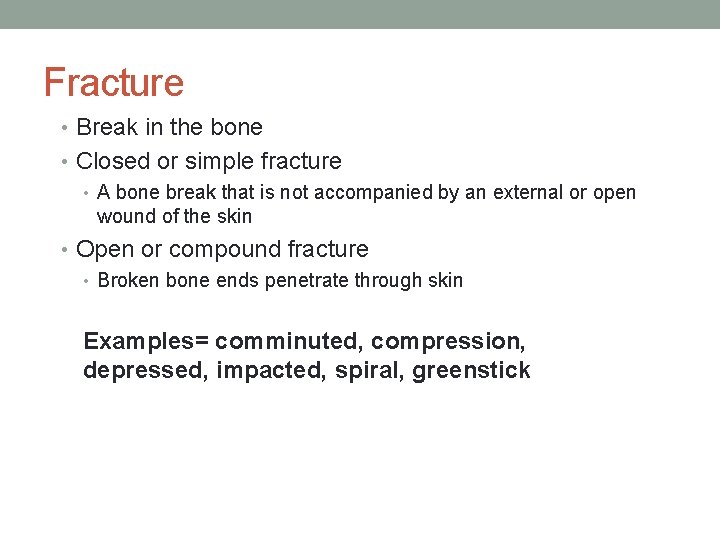 Fracture

• Break in the bone
• Closed or simple fracture
  • A bone break that is not accompanied by an external or open wound of the skin
• Open or compound fracture
  • Broken bone ends penetrate through skin

Examples= comminuted, compression, depressed, impacted, spiral, greenstick